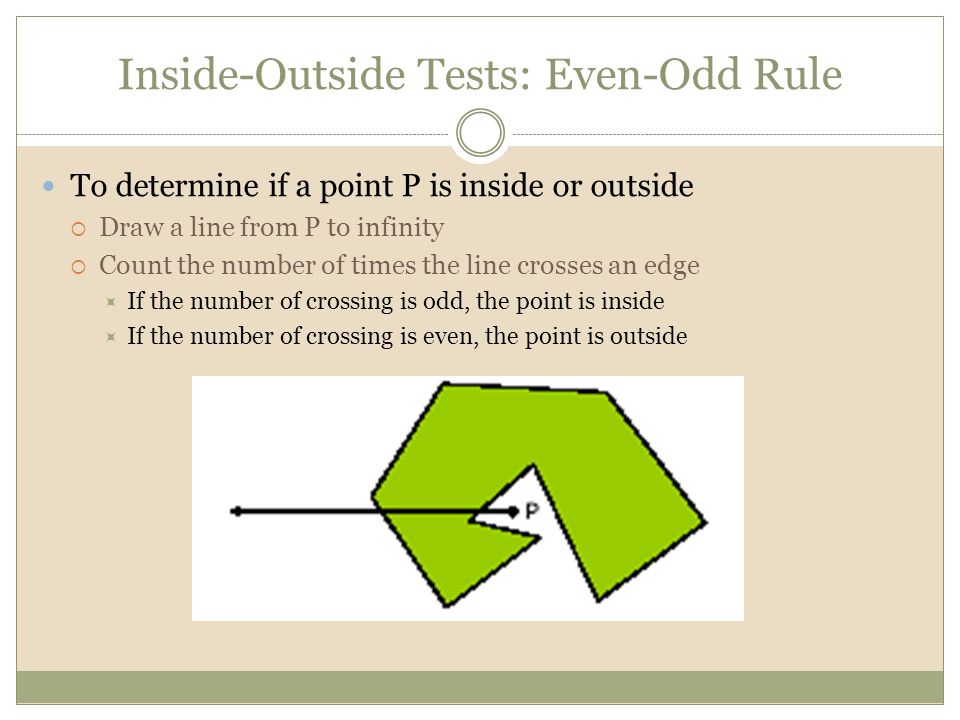 Inside-Outside Tests: Even-Odd Rule

To determine if a point P is inside or outside

Draw a line from P to infinity

Count the number of times the line crosses an edge

If the number of crossing is odd, the point is inside

If the number of crossing is even, the point is outside

P